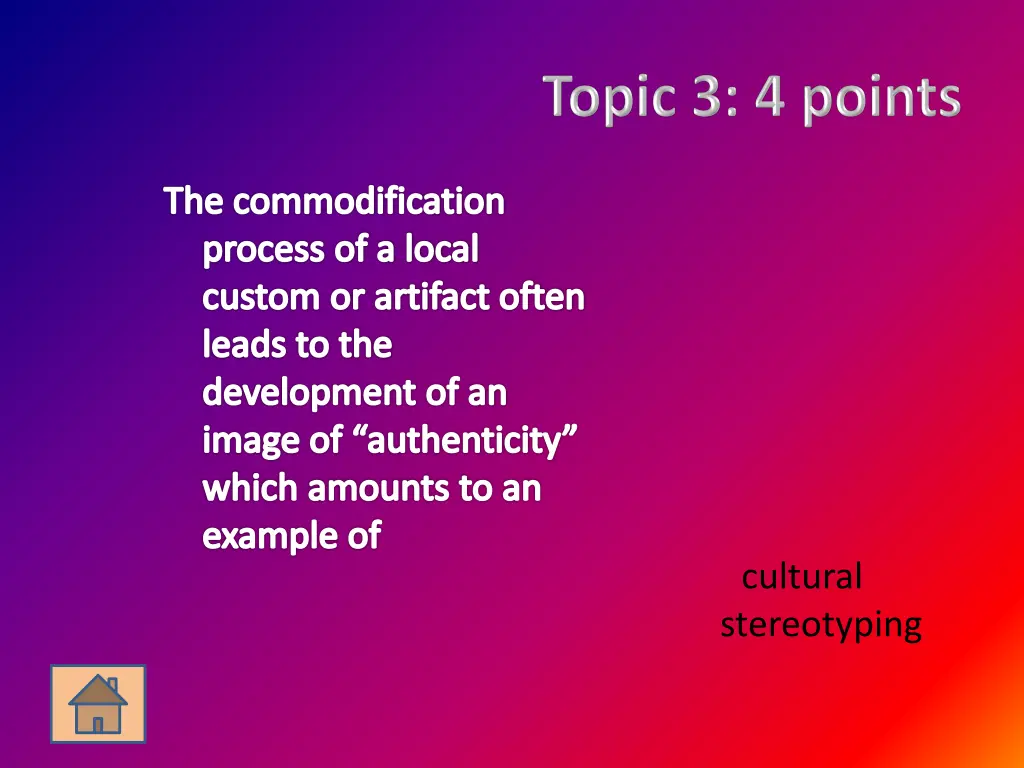 Topic 3: 4 points

The commodification process of a local custom or artifact often leads to the development of an image of “authenticity” which amounts to an example of

cultural stereotyping